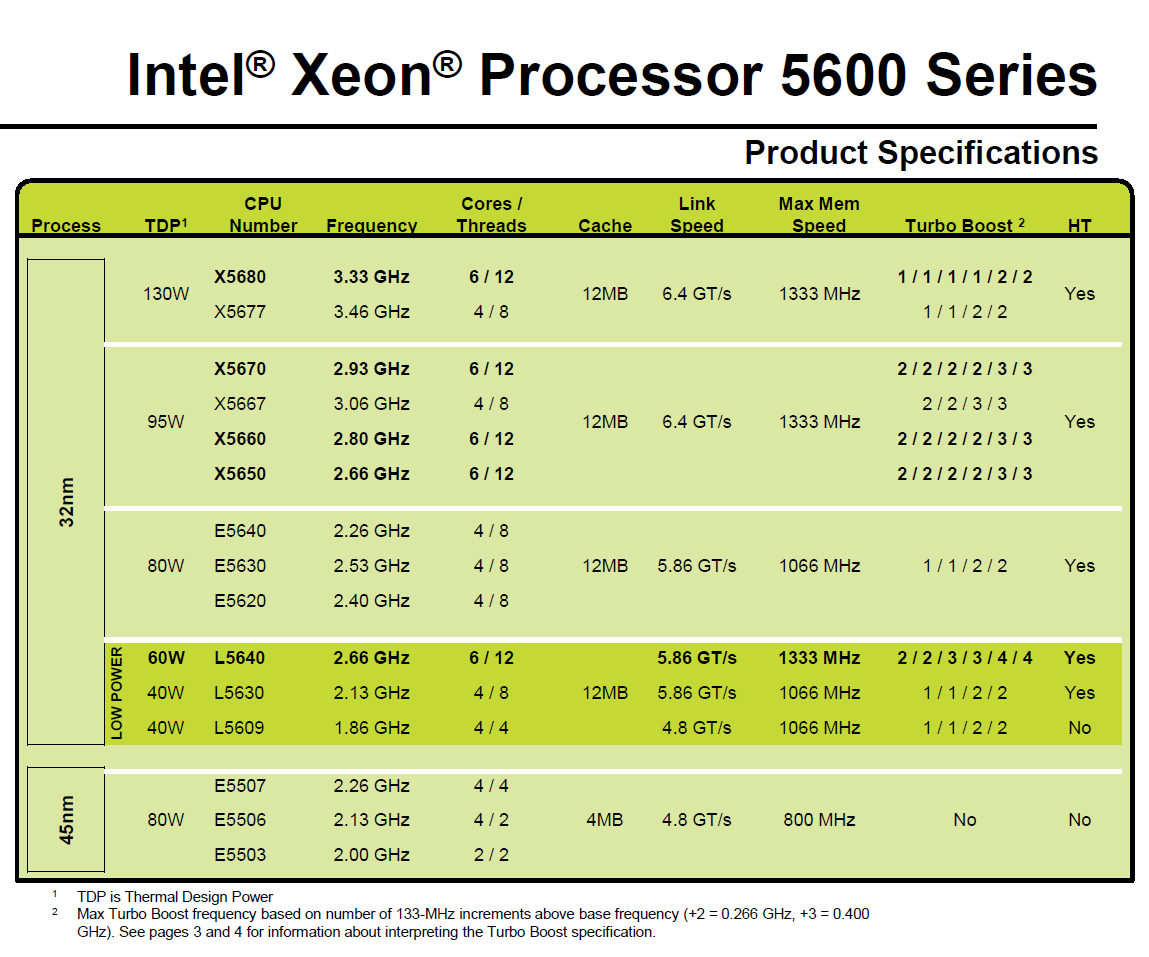 Intel® Xeon® Processor 5600 Series

Product Specifications

| Process | TDP$^1$ | CPU Number | Frequency | Cores / Threads | Cache | Link Speed | Max Mem Speed | Turbo Boost $^2$ | HT |
|---|---|---|---|---|---|---|---|---|---|
| 32nm | 130W | X5680 | 3.33 GHz | 6 / 12 | 12MB | 6.4 GT/s | 1333 MHz | 1 / 1 / 1 / 1 / 2 / 2 | Yes |
| | | X5677 | 3.46 GHz | 4 / 8 | | | | 1 / 1 / 2 / 2 | |
| | 95W | X5670 | 2.93 GHz | 6 / 12 | 12MB | 6.4 GT/s | 1333 MHz | 2 / 2 / 2 / 2 / 3 / 3 | Yes |
| | | X5667 | 3.06 GHz | 4 / 8 | | | | 2 / 2 / 3 / 3 | |
| | | X5660 | 2.80 GHz | 6 / 12 | | | | 2 / 2 / 2 / 2 / 3 / 3 | |
| | | X5650 | 2.66 GHz | 6 / 12 | | | | 2 / 2 / 2 / 2 / 3 / 3 | |
| | 80W | E5640 | 2.26 GHz | 4 / 8 | 12MB | 5.86 GT/s | 1066 MHz | 1 / 1 / 2 / 2 | Yes |
| | | E5630 | 2.53 GHz | 4 / 8 | | | | | |
| | | E5620 | 2.40 GHz | 4 / 8 | | | | | |
| LOW POWER | 60W | L5640 | 2.66 GHz | 6 / 12 | 12MB | 5.86 GT/s | 1333 MHz | 2 / 2 / 3 / 3 / 4 / 4 | Yes |
| | 40W | L5630 | 2.13 GHz | 4 / 8 | | 5.86 GT/s | 1066 MHz | 1 / 1 / 2 / 2 | Yes |
| | 40W | L5609 | 1.86 GHz | 4 / 4 | | 4.8 GT/s | 1066 MHz | 1 / 1 / 2 / 2 | No |
| 45nm | 80W | E5507 | 2.26 GHz | 4 / 4 | 4MB | 4.8 GT/s | 800 MHz | No | No |
| | | E5506 | 2.13 GHz | 4 / 2 | | | | | |
| | | E5503 | 2.00 GHz | 2 / 2 | | | | | |

$^1$ TDP is Thermal Design Power
$^2$ Max Turbo Boost frequency based on number of 133-MHz increments above base frequency (+2 = 0.266 GHz, +3 = 0.400 GHz). See pages 3 and 4 for information about interpreting the Turbo Boost specification.